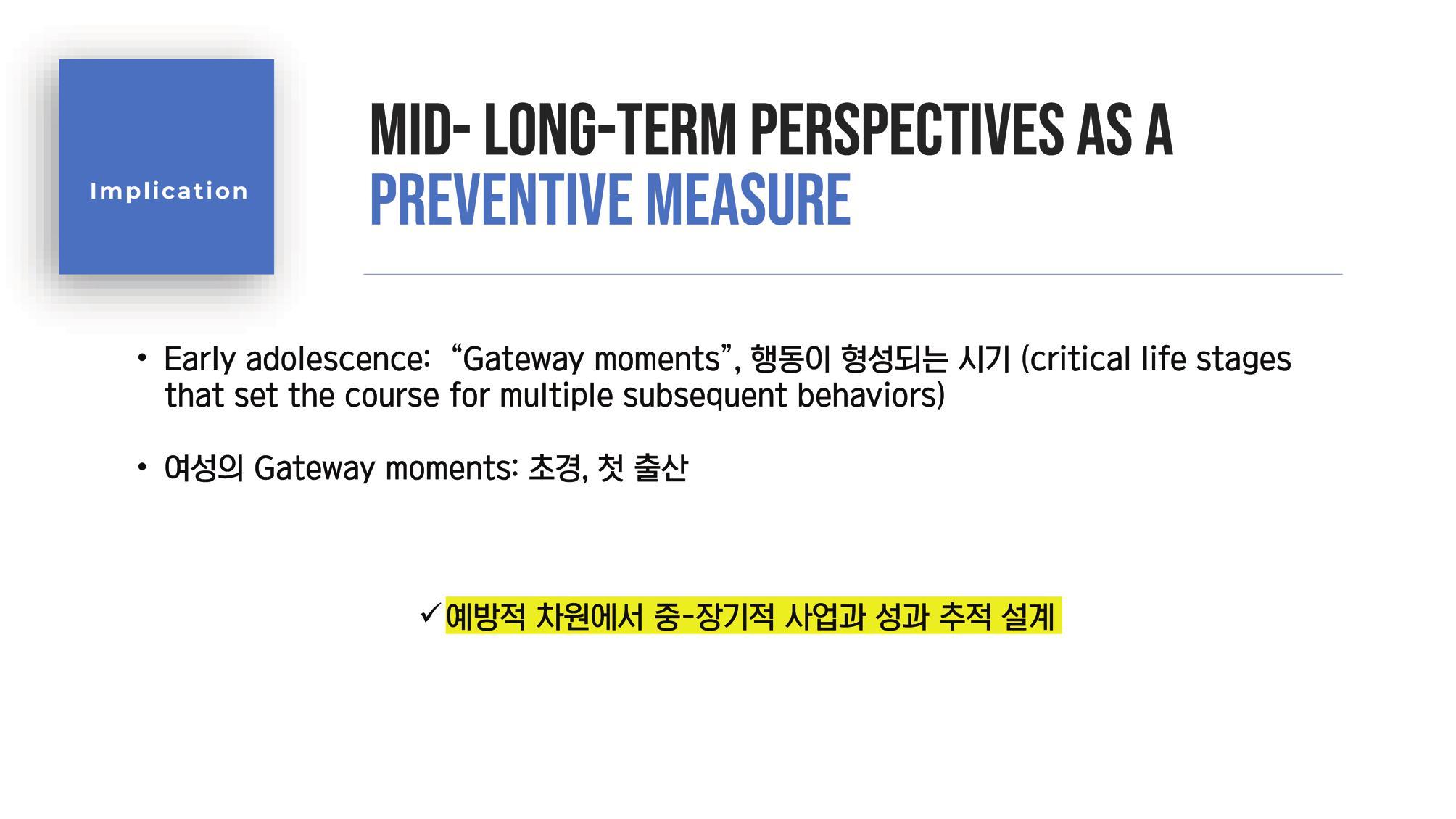 Implication

MID- LONG-TERM PERSPECTIVES AS A PREVENTIVE MEASURE

• Early adolescence: “Gateway moments”, 행동이 형성되는 시기 (critical life stages that set the course for multiple subsequent behaviors)

• 여성의 Gateway moments: 초경, 첫 출산

✓ 예방적 차원에서 중-장기적 사업과 성과 추적 설계